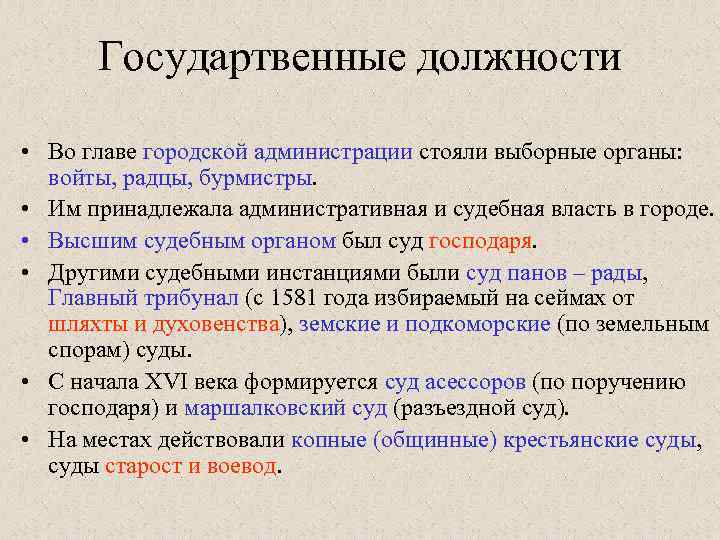 Государтвенные должности

• Во главе городской администрации стояли выборные органы: войты, радцы, бурмистры.
• Им принадлежала административная и судебная власть в городе.
• Высшим судебным органом был суд господаря.
• Другими судебными инстанциями были суд панов – рады, Главный трибунал (с 1581 года избираемый на сеймах от шляхты и духовенства), земские и подкоморские (по земельным спорам) суды.
• С начала XVI века формируется суд асессоров (по поручению господаря) и маршалковский суд (разъездной суд).
• На местах действовали копные (общинные) крестьянские суды, суды старост и воевод.